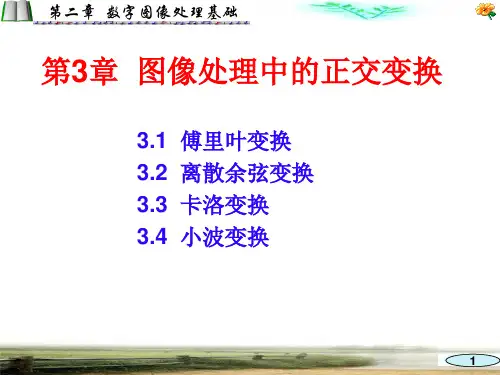 第二章 数字图像处理基础

第3章 图像处理中的正交变换

3.1 傅里叶变换
3.2 离散余弦变换
3.3 卡洛变换
3.4 小波变换

1